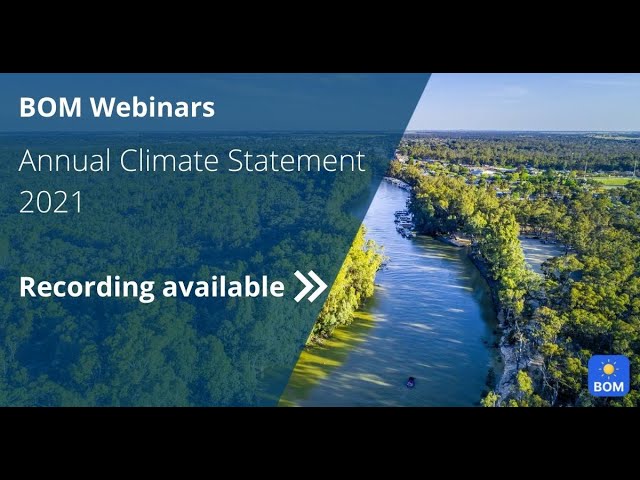 BOM Webinars

Annual Climate Statement 2021

Recording available

BOM